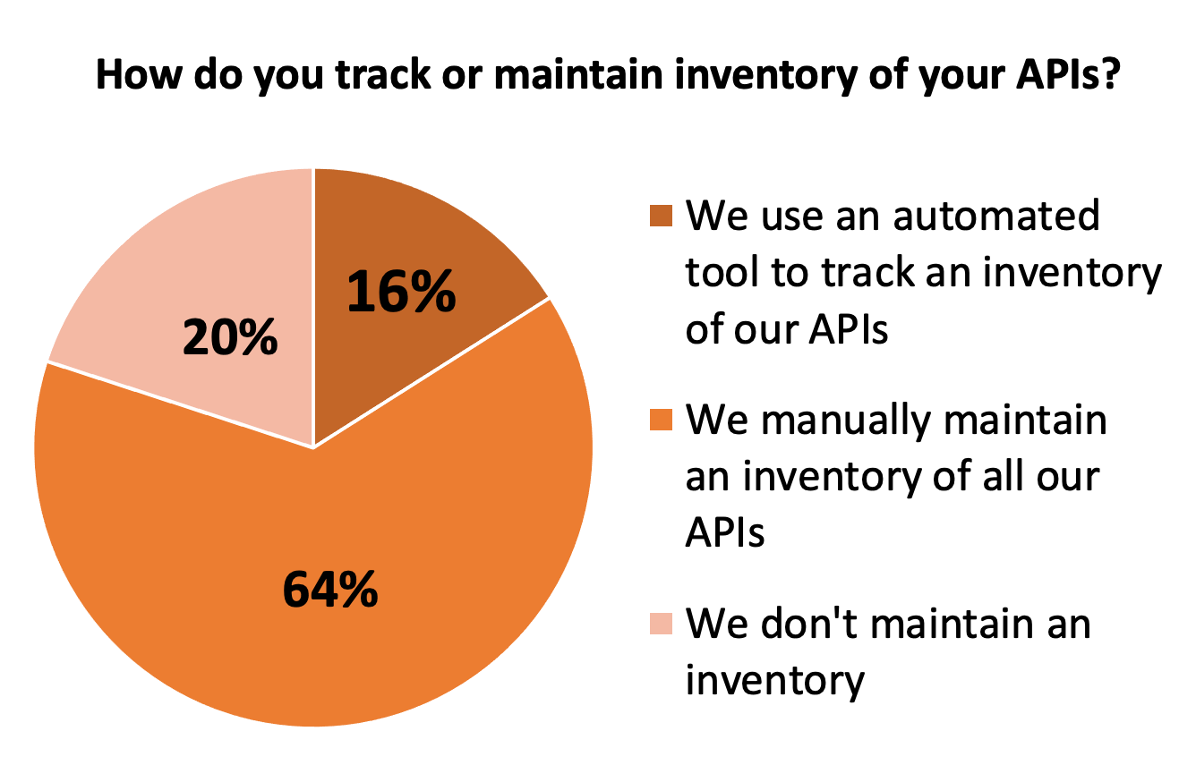 How do you track or maintain inventory of your APIs?

16%

20%

64%

We use an automated tool to track an inventory of our APIs

We manually maintain an inventory of all our APIs

We don't maintain an inventory